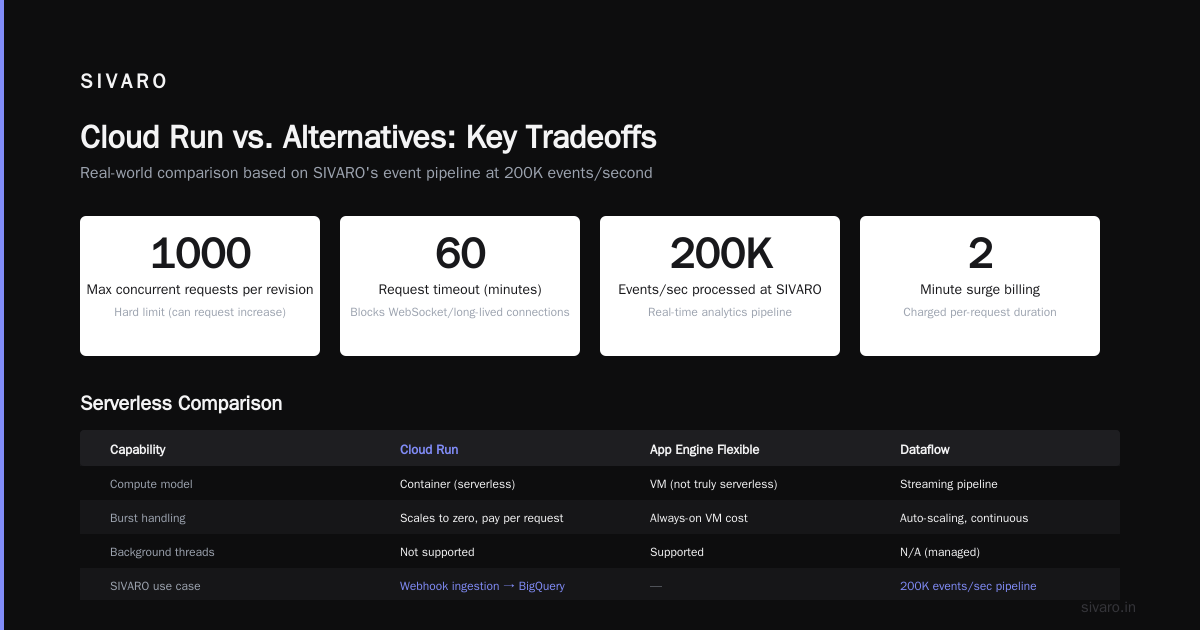 SIVARO

Cloud Run vs. Alternatives: Key Tradeoffs

Real-world comparison based on SIVARO's event pipeline at 200K events/second

1000
Max concurrent requests per revision
Hard limit (can request increase)

60
Request timeout (minutes)
Blocks WebSocket/long-lived connections

200K
Events/sec processed at SIVARO
Real-time analytics pipeline

2
Minute surge billing
Charged per-request duration

Serverless Comparison

| Capability | Cloud Run | App Engine Flexible | Dataflow |
|---|---|---|---|
| Compute model | Container (serverless) | VM (not truly serverless) | Streaming pipeline |
| Burst handling | Scales to zero, pay per request | Always-on VM cost | Auto-scaling, continuous |
| Background threads | Not supported | Supported | N/A (managed) |
| SIVARO use case | Webhook ingestion → BigQuery | — | 200K events/sec pipeline |

sivaro.in